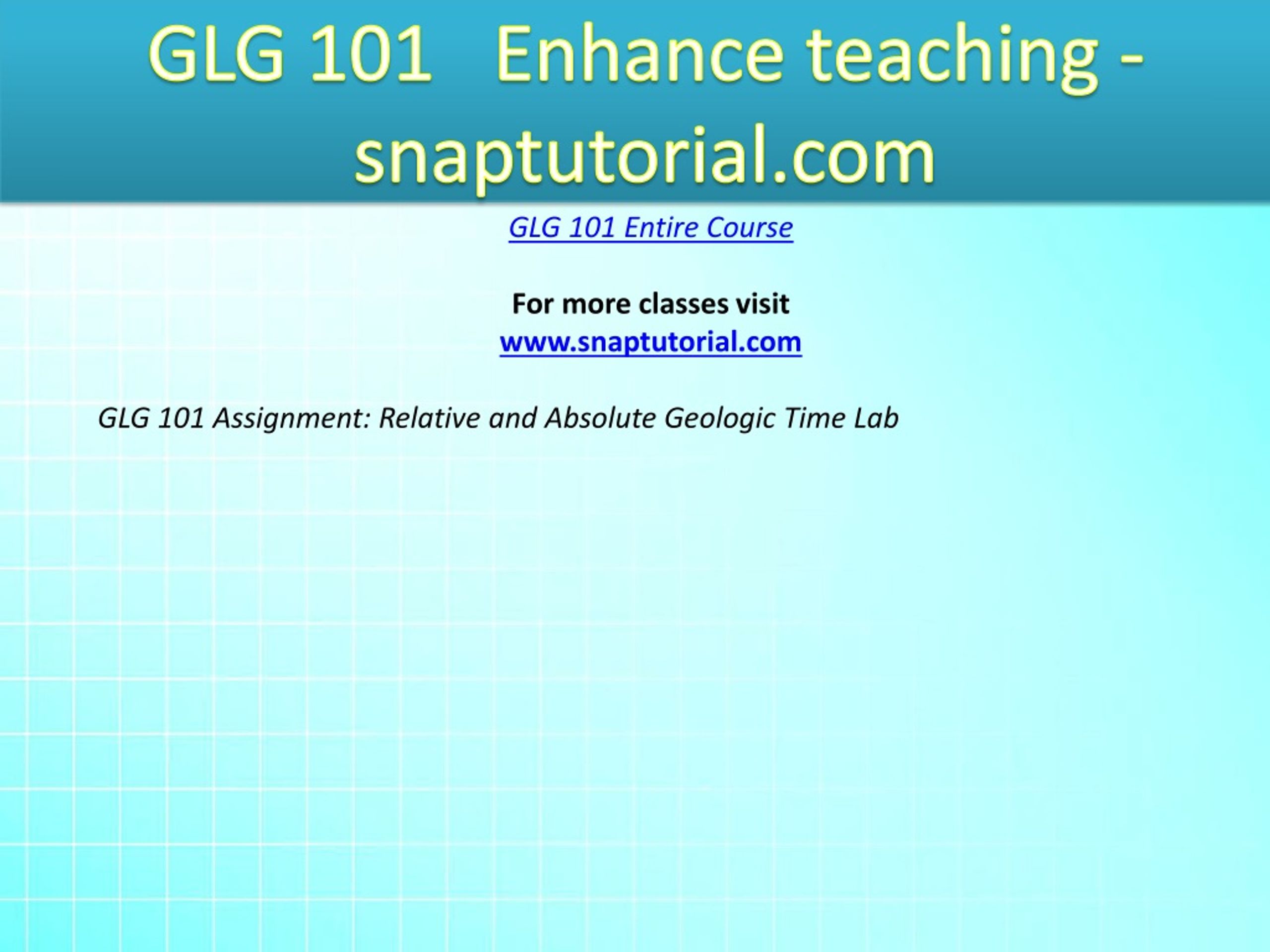 GLG 101 Enhance teaching - snaptutorial.com

GLG 101 Entire Course

For more classes visit
www.snaptutorial.com

GLG 101 Assignment: Relative and Absolute Geologic Time Lab